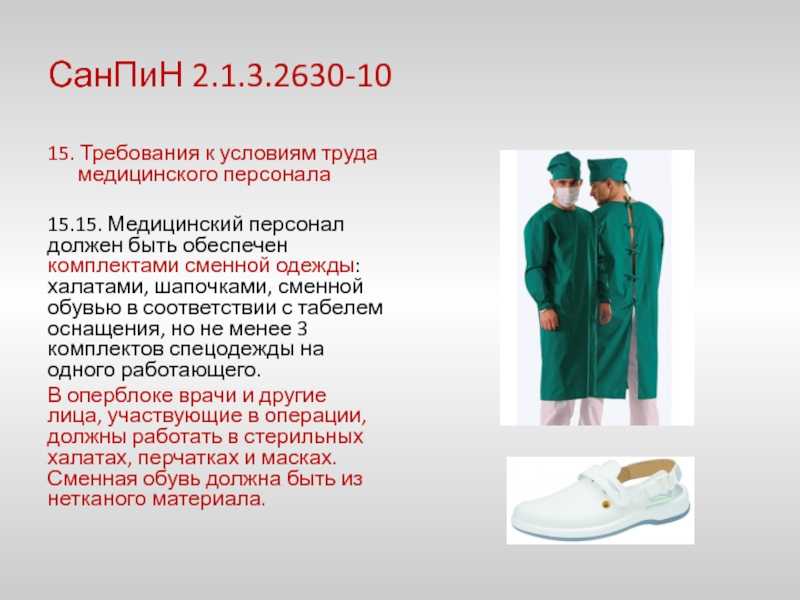 СанПиН 2.1.3.2630-10

15. Требования к условиям труда медицинского персонала

15.15. Медицинский персонал должен быть обеспечен комплектами сменной одежды: халатами, шапочками, сменной обувью в соответствии с табелем оснащения, но не менее 3 комплектов спецодежды на одного работающего.

В оперблоке врачи и другие лица, участвующие в операции, должны работать в стерильных халатах, перчатках и масках. Сменная обувь должна быть из нетканого материала.